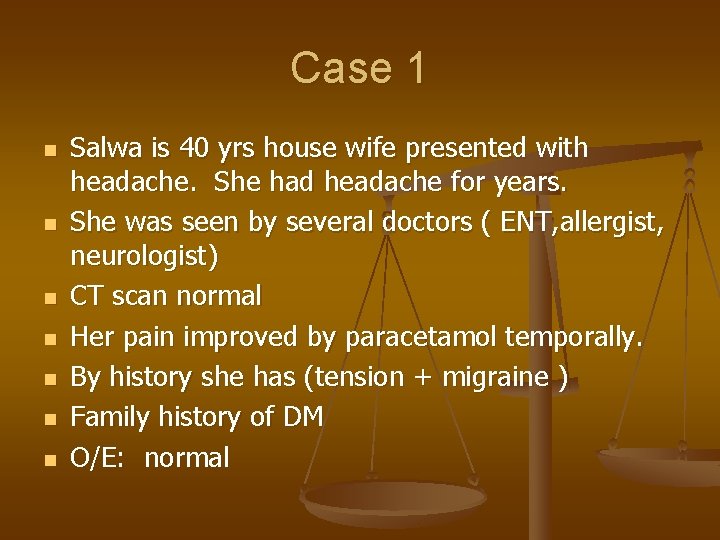 Case 1

- Salwa is 40 yrs house wife presented with headache. She had headache for years.
- She was seen by several doctors ( ENT,allergist, neurologist)
- CT scan normal
- Her pain improved by paracetamol temporally.
- By history she has (tension + migraine )
- Family history of DM
- O/E: normal